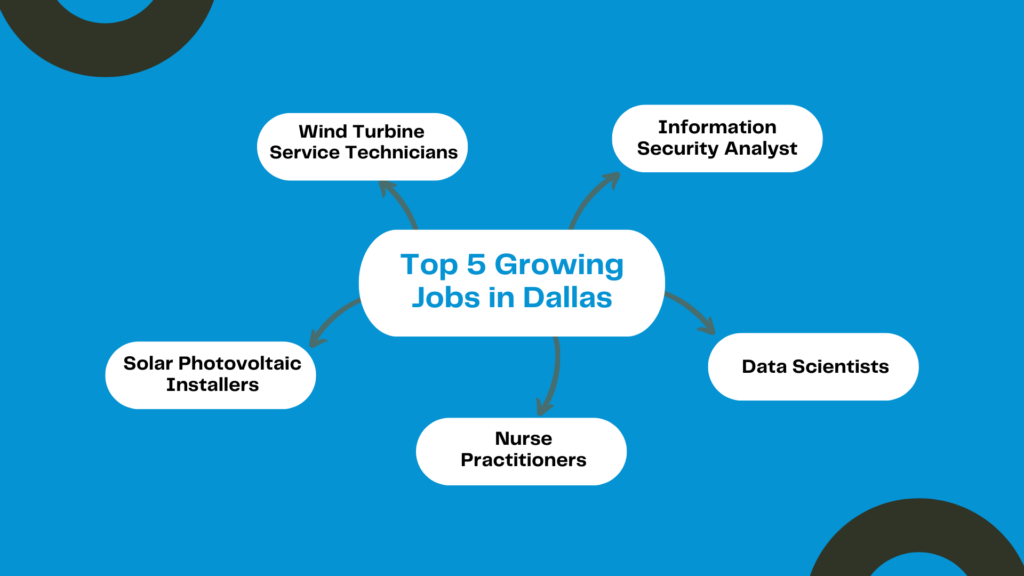 Top 5 Growing Jobs in Dallas

Wind Turbine Service Technicians

Information Security Analyst

Data Scientists

Nurse Practitioners

Solar Photovoltaic Installers